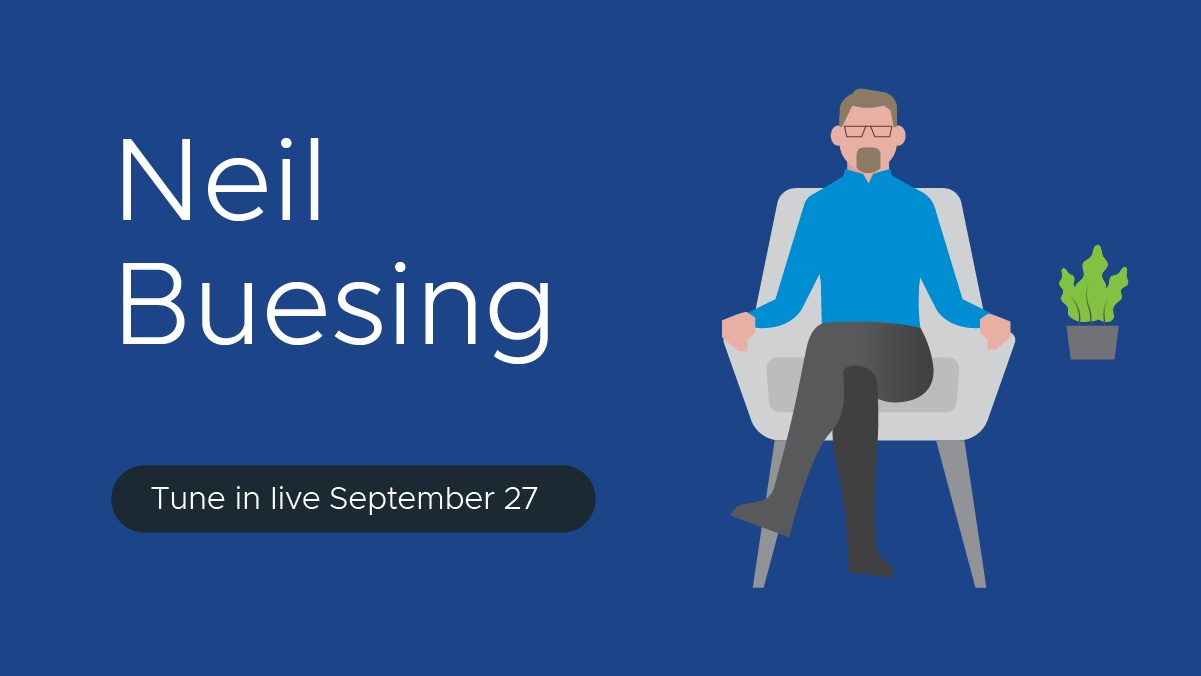 Neil
Buesing

Tune in live September 27